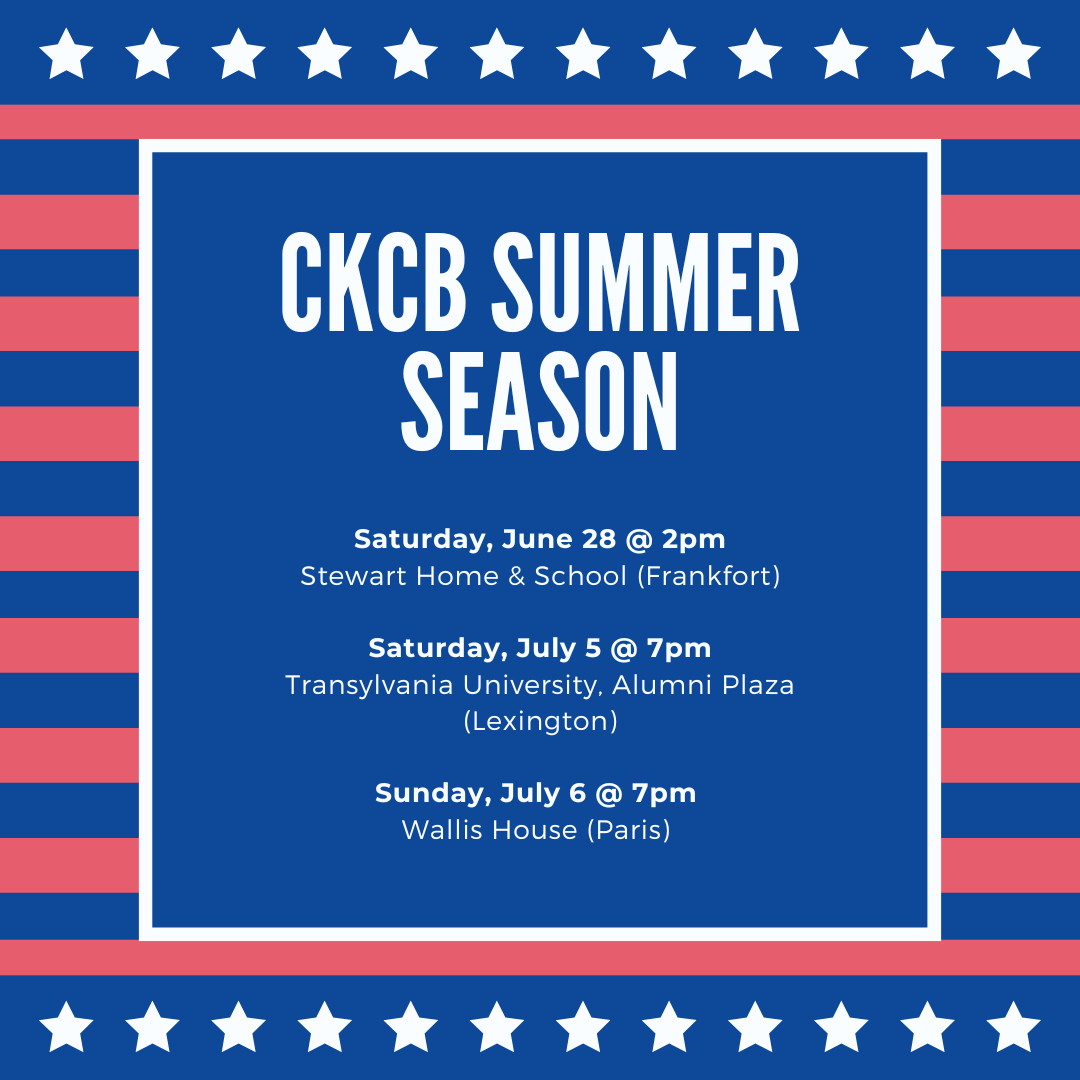 CKCB SUMMER SEASON

Saturday, June 28 @ 2pm
Stewart Home & School (Frankfort)

Saturday, July 5 @ 7pm
Transylvania University, Alumni Plaza (Lexington)

Sunday, July 6 @ 7pm
Wallis House (Paris)